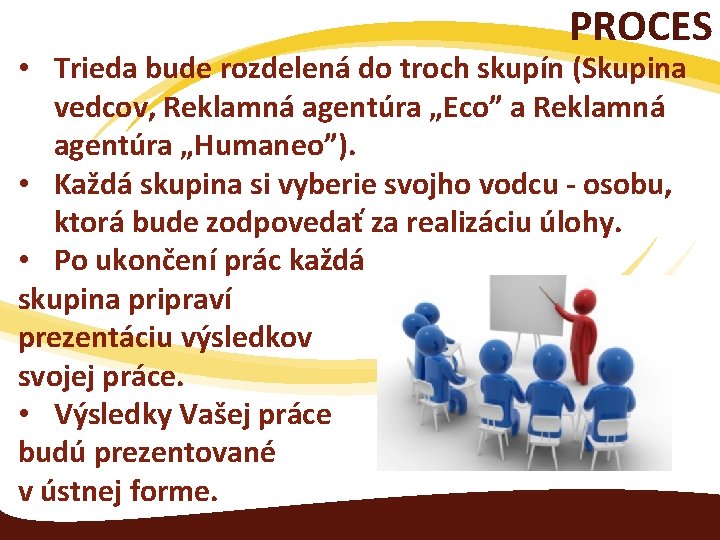 PROCES

• Trieda bude rozdelená do troch skupín (Skupina vedcov, Reklamná agentúra „Eco" a Reklamná agentúra „Humaneo").
• Každá skupina si vyberie svojho vodcu - osobu, ktorá bude zodpovedať za realizáciu úlohy.
• Po ukončení prác každá skupina pripraví prezentáciu výsledkov svojej práce.
• Výsledky Vašej práce budú prezentované v ústnej forme.